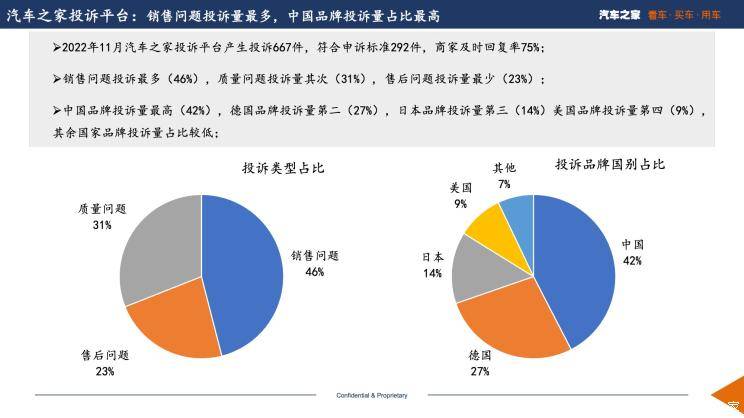 汽车之家投诉平台：销售问题投诉量最多，中国品牌投诉量占比最高

汽车之家 看车·买车·用车

➢2022年11月汽车之家投诉平台产生投诉667件，符合申诉标准292件，商家及时回复率75%；

➢销售问题投诉最多（46%），质量问题投诉量其次（31%），售后问题投诉量最少（23%）；

➢中国品牌投诉量最高（42%），德国品牌投诉量第二（27%），日本品牌投诉量第三（14%）美国品牌投诉量第四（9%），其余国家品牌投诉量占比较低；

投诉类型占比

质量问题
31%

销售问题
46%

售后问题
23%

投诉品牌国别占比

其他
7%

美国
9%

日本
14%

中国
42%

德国
27%

Confidential & Proprietary